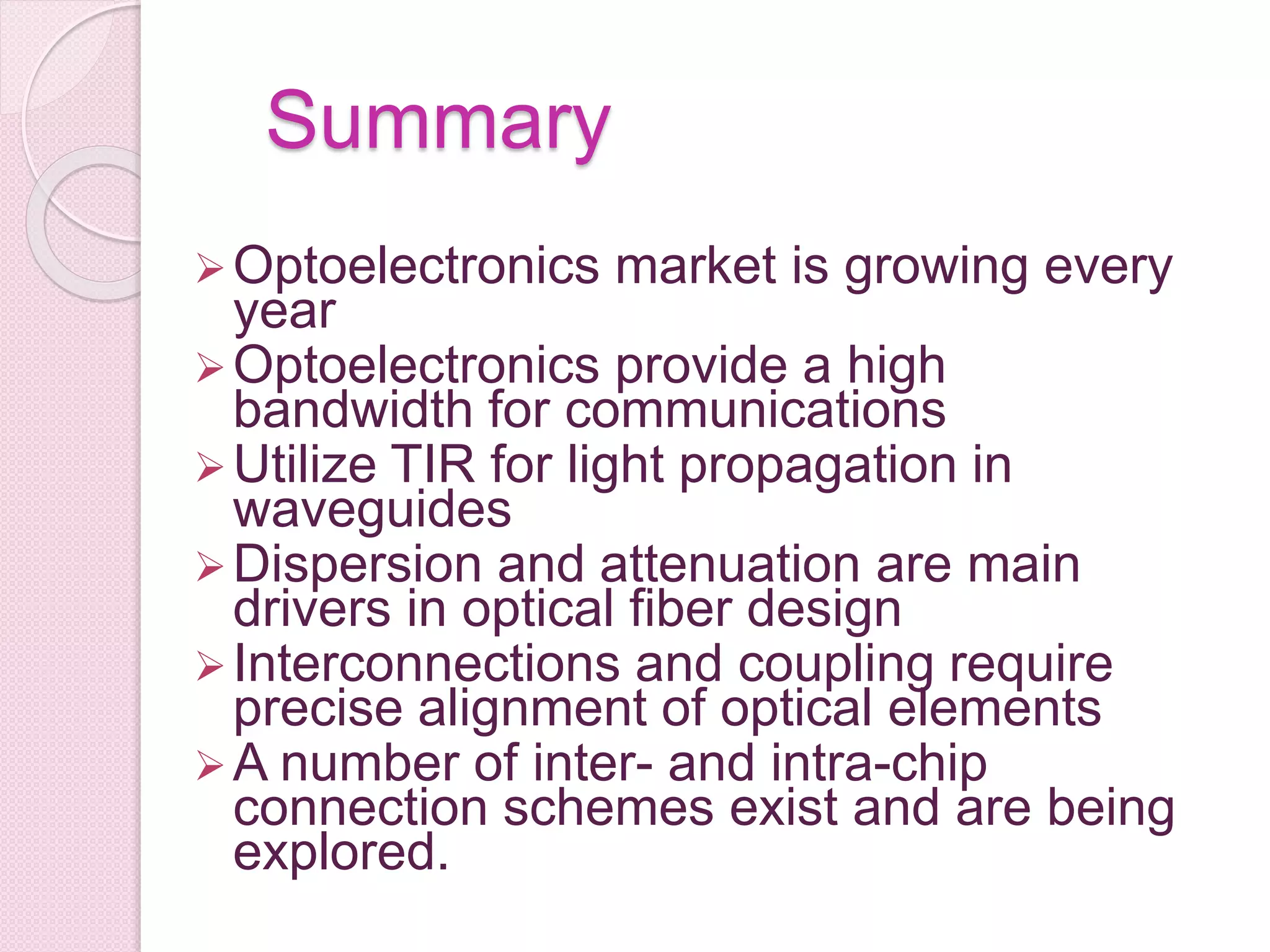 Summary

➢ Optoelectronics market is growing every year
➢ Optoelectronics provide a high bandwidth for communications
➢ Utilize TIR for light propagation in waveguides
➢ Dispersion and attenuation are main drivers in optical fiber design
➢ Interconnections and coupling require precise alignment of optical elements
➢ A number of inter- and intra-chip connection schemes exist and are being explored.